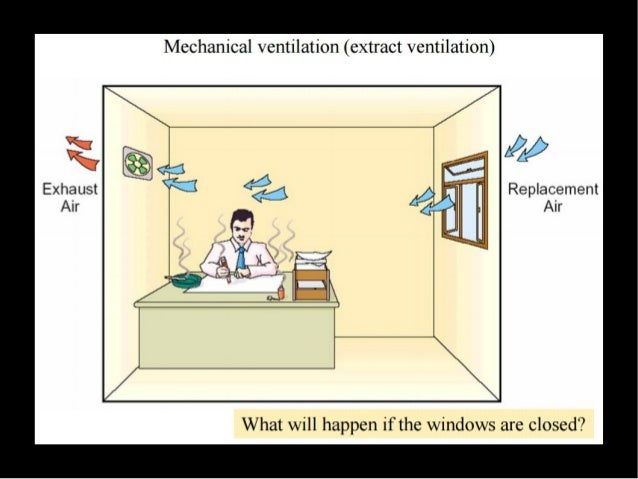 Mechanical ventilation (extract ventilation)

Exhaust Air

Replacement Air

What will happen if the windows are closed?